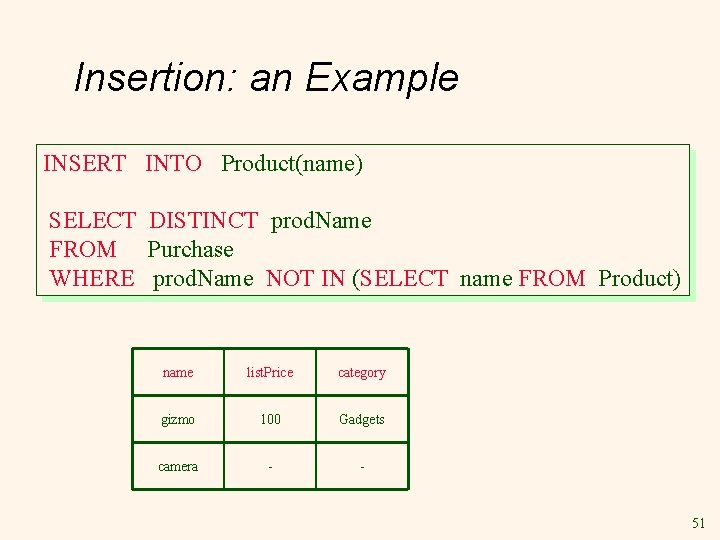 Insertion: an Example

INSERT INTO Product(name)

SELECT DISTINCT prodName
FROM Purchase
WHERE prodName NOT IN (SELECT name FROM Product)

| name | listPrice | category |
|---|---|---|
| gizmo | 100 | Gadgets |
| camera | - | - |

51